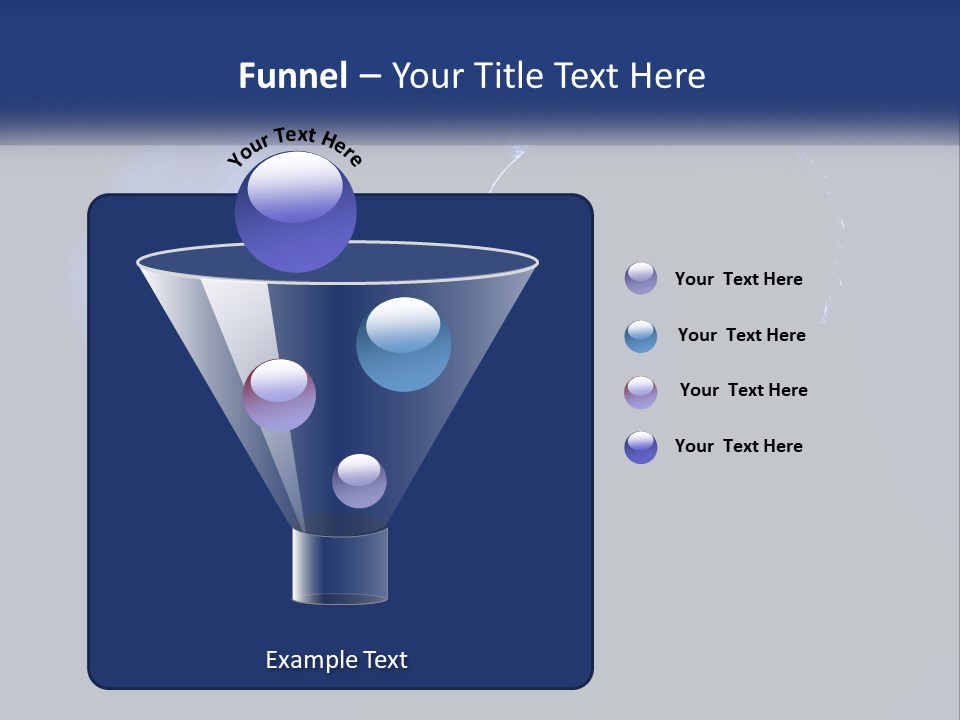 Funnel – Your Title Text Here

Your Text Here

Your Text Here

Your Text Here

Your Text Here

Your Text Here

Example Text